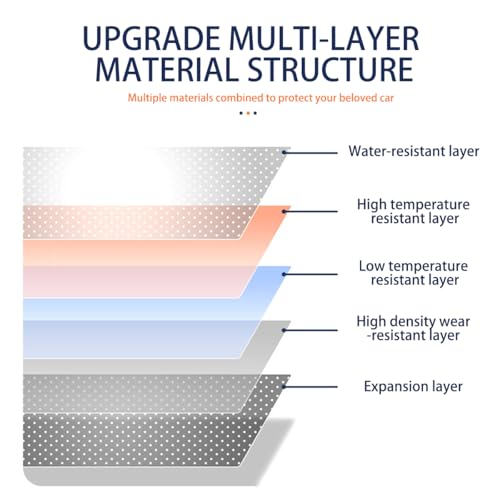 UPGRADE MULTI-LAYER MATERIAL STRUCTURE

Multiple materials combined to protect your beloved car

Water-resistant layer

High temperature resistant layer

Low temperature resistant layer

High density wear -resistant layer

Expansion layer